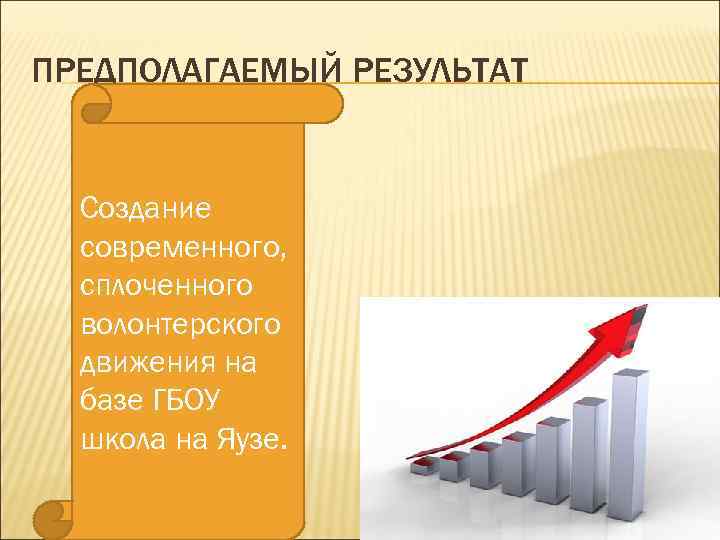 ПРЕДПОЛАГАЕМЫЙ РЕЗУЛЬТАТ

Создание современного, сплоченного волонтерского движения на базе ГБОУ школа на Яузе.